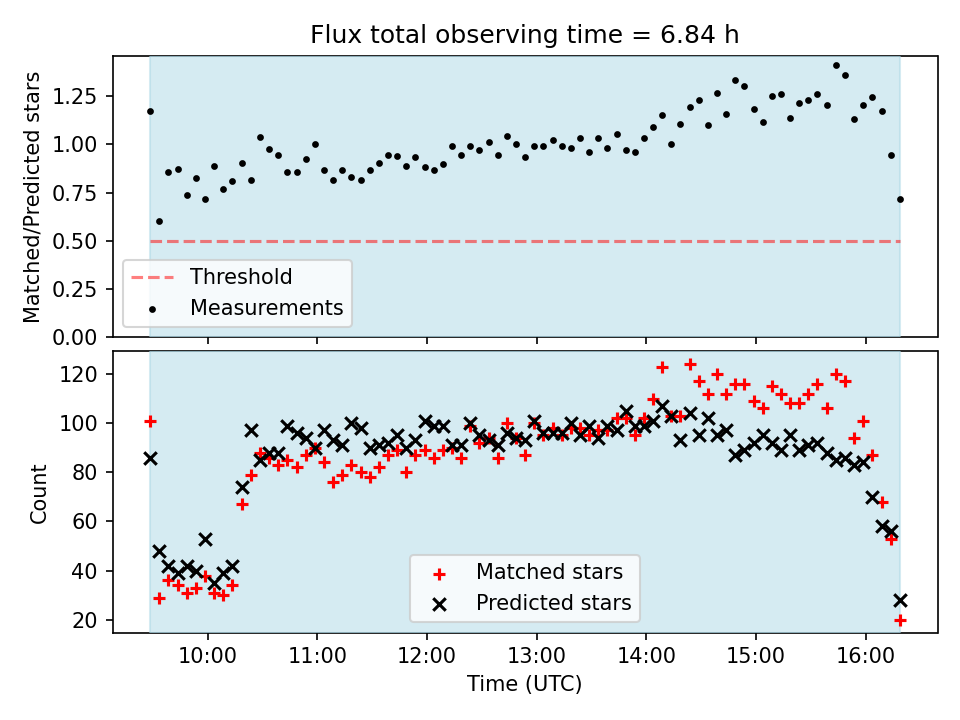 Flux total observing time = 6.84 h

Matched/Predicted stars

1.25
1.00
0.75
0.50
0.25
0.00

Threshold
Measurements

Count

120
100
80
60
40
20

Matched stars
Predicted stars

10:00
11:00
12:00
13:00
14:00
15:00
16:00

Time (UTC)